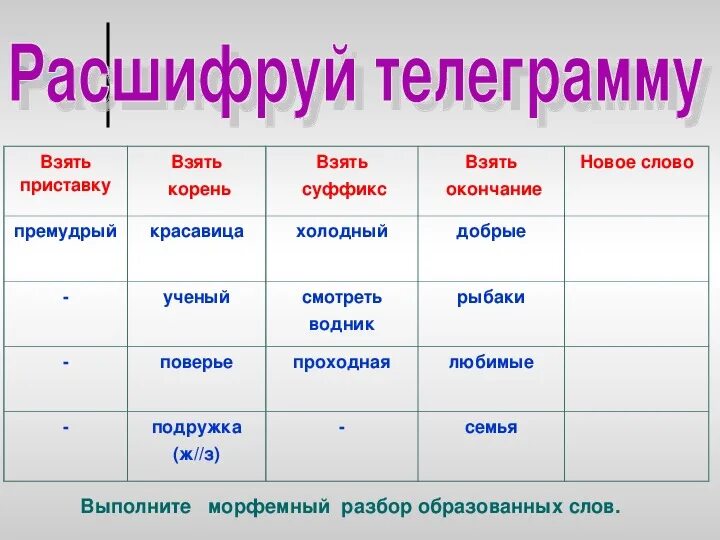 Расшифруй телеграмму

| Взять приставку | Взять корень | Взять суффикс | Взять окончание | Новое слово |
|---|---|---|---|---|
| премудрый | красавица | холодный | добрые | |
| - | ученый | смотреть водник | рыбаки | |
| - | поверье | проходная | любимые | |
| - | подружка (ж//з) | - | семья | |

Выполните морфемный разбор образованных слов.